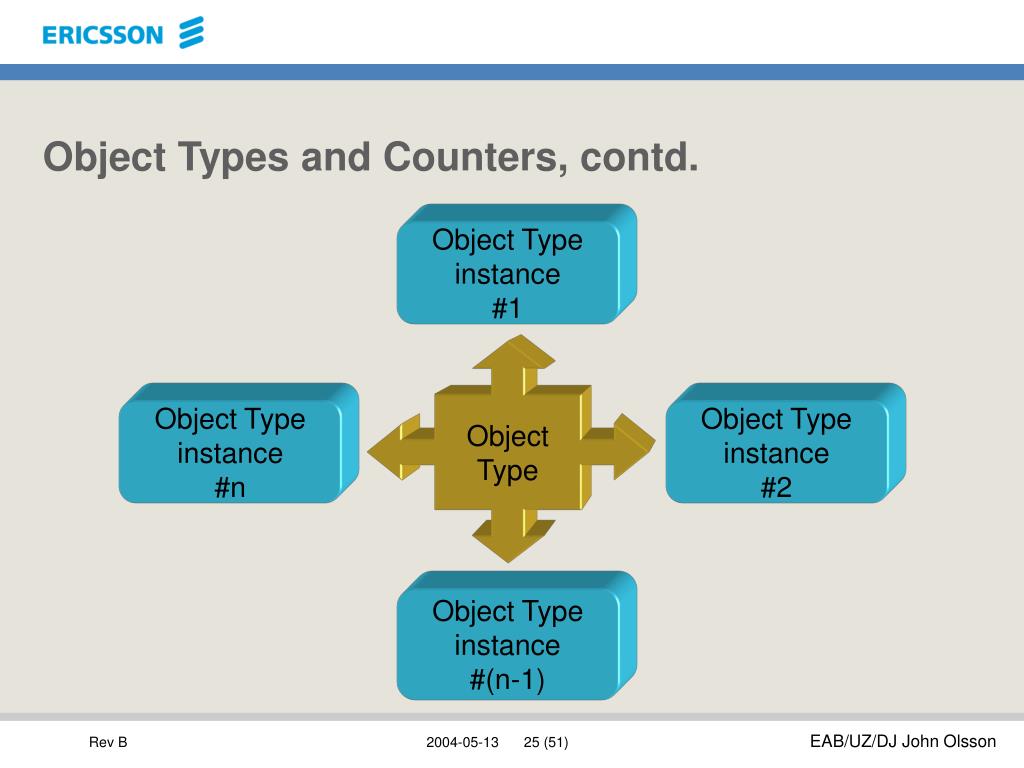 ERICSSON

Object Types and Counters, contd.

Object Type instance #1

Object Type instance #n

Object Type

Object Type instance #2

Object Type instance #(n-1)

Rev B

2004-05-13 25 (51)

EAB/UZ/DJ John Olsson